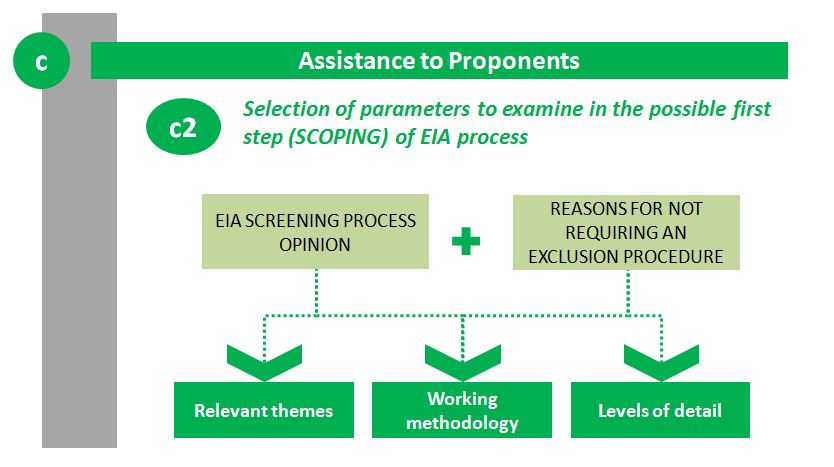 c

Assistance to Proponents

c2

Selection of parameters to examine in the possible first step (SCOPING) of EIA process

EIA SCREENING PROCESS OPINION

+

REASONS FOR NOT REQUIRING AN EXCLUSION PROCEDURE

Relevant themes

Working methodology

Levels of detail